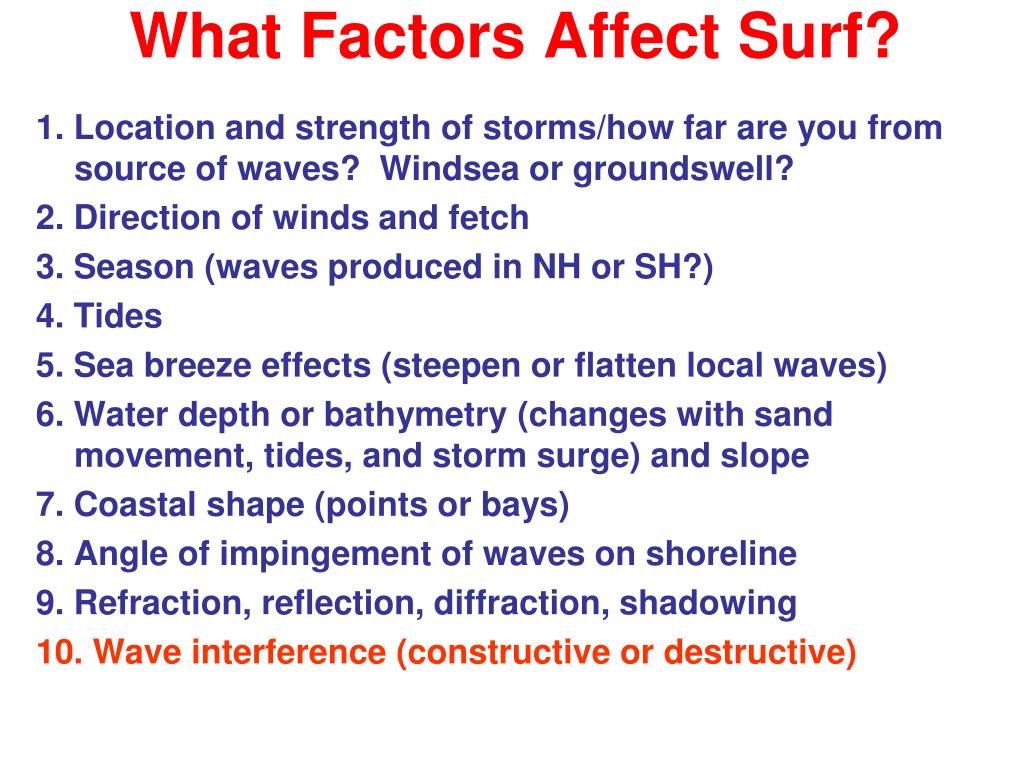 What Factors Affect Surf?

1. Location and strength of storms/how far are you from source of waves? Windsea or groundswell?
2. Direction of winds and fetch
3. Season (waves produced in NH or SH?)
4. Tides
5. Sea breeze effects (steepen or flatten local waves)
6. Water depth or bathymetry (changes with sand movement, tides, and storm surge) and slope
7. Coastal shape (points or bays)
8. Angle of impingement of waves on shoreline
9. Refraction, reflection, diffraction, shadowing
10. Wave interference (constructive or destructive)